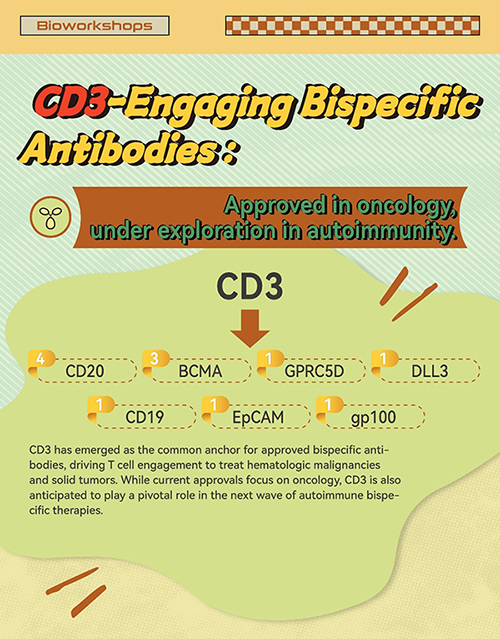 Bioworkshops

CD3-Engaging Bispecific Antibodies :

Approved in oncology, under exploration in autoimmunity.

CD3

4 CD20
3 BCMA
1 GPRC5D
1 DLL3
1 CD19
1 EpCAM
1 gp100

CD3 has emerged as the common anchor for approved bispecific antibodies, driving T cell engagement to treat hematologic malignancies and solid tumors. While current approvals focus on oncology, CD3 is also anticipated to play a pivotal role in the next wave of autoimmune bispecific therapies.